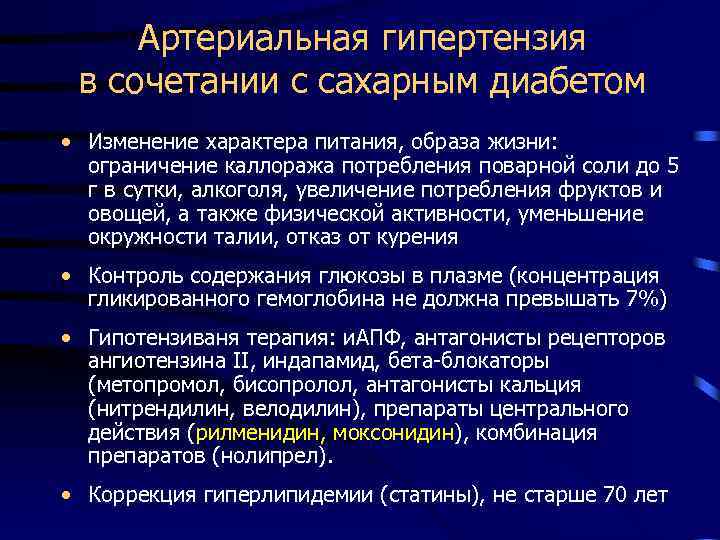 Артериальная гипертензия в сочетании с сахарным диабетом

• Изменение характера питания, образа жизни: ограничение каллоража потребления поварной соли до 5 г в сутки, алкоголя, увеличение потребления фруктов и овощей, а также физической активности, уменьшение окружности талии, отказ от курения

• Контроль содержания глюкозы в плазме (концентрация гликированного гемоглобина не должна превышать 7%)

• Гипотензиваня терапия: иАПФ, антагонисты рецепторов ангиотензина II, индапамид, бета-блокаторы (метопромол, бисопролол, антагонисты кальция (нитрендилин, велодилин), препараты центрального действия (рилменидин, моксонидин), комбинация препаратов (нолипрел).

• Коррекция гиперлипидемии (статины), не старше 70 лет